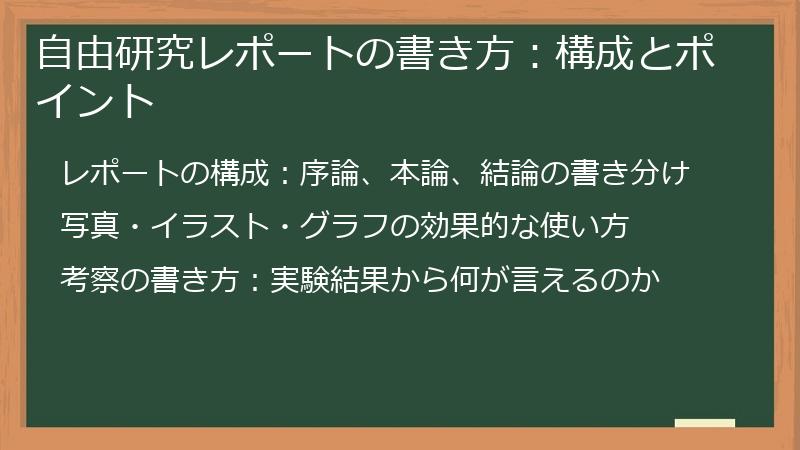 自由研究レポートの書き方：構成とポイント

レポートの構成：序論、本論、結論の書き分け

写真・イラスト・グラフの効果的な使い方

考察の書き方：実験結果から何が言えるのか